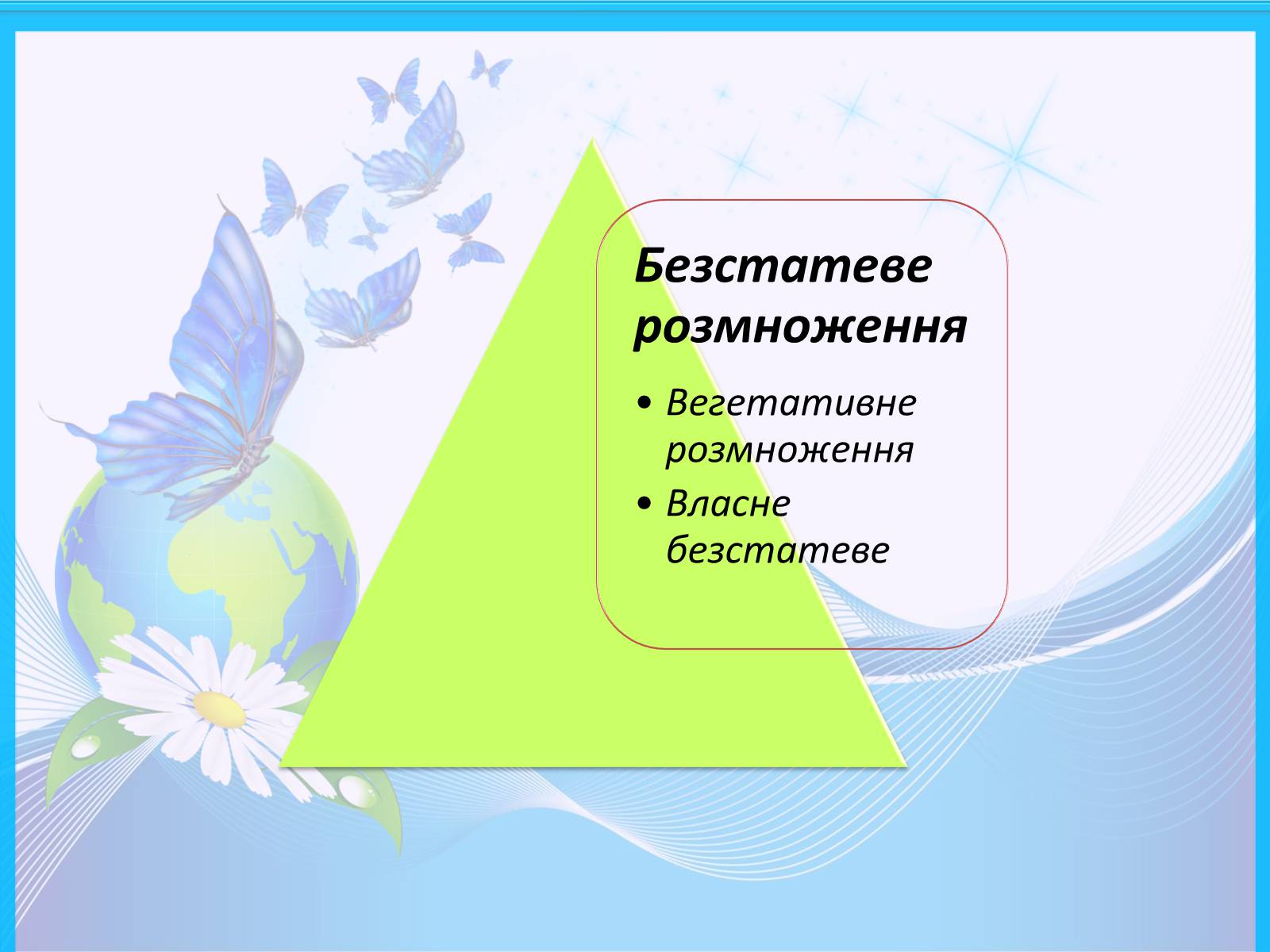 Безстатеве розмноження

• Вегетативне розмноження
• Власне безстатеве